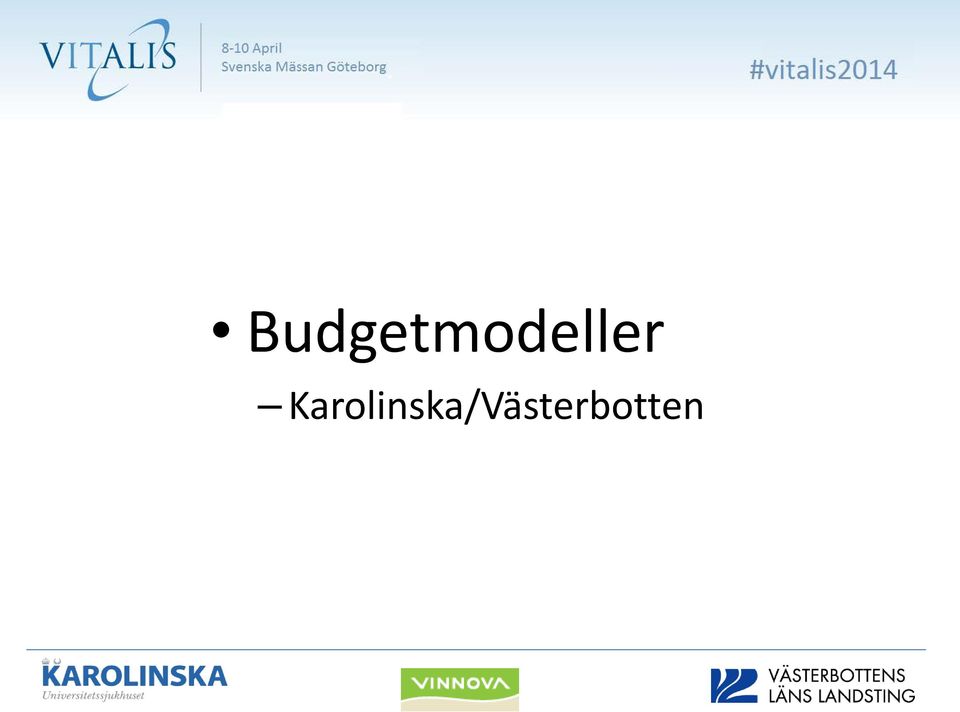 VITALIS
8-10 April
Svenska Mässan Göteborg

#vitalis2014

• Budgetmodeller
– Karolinska/Västerbotten

KAROLINSKA
Universitetssjukhuset

VINNOVA

VÄSTERBOTTENS
LÄNS LANDSTING